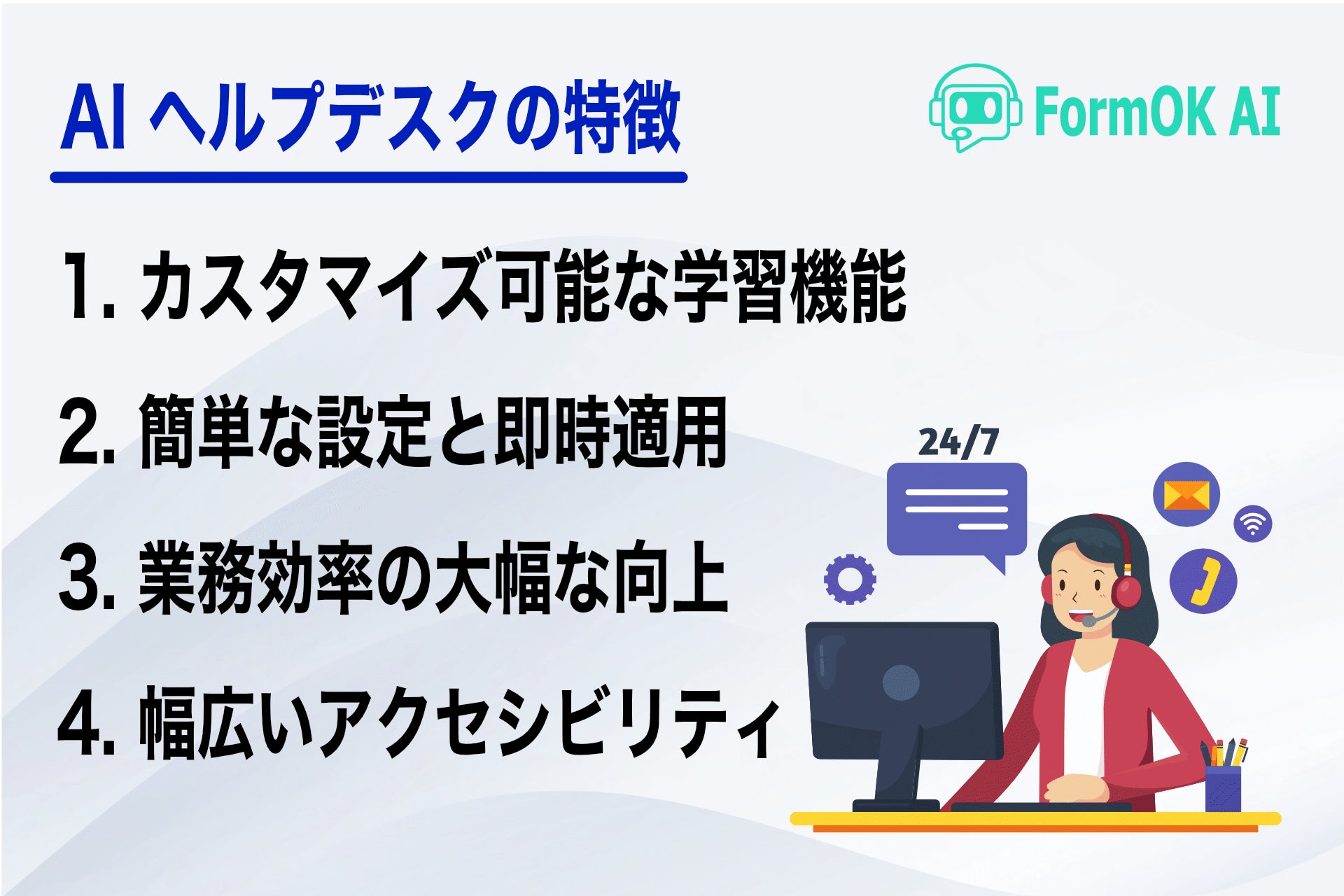 AI ヘルプデスクの特徴

FormOK AI

1. カスタマイズ可能な学習機能

2. 簡単な設定と即時適用

3. 業務効率の大幅な向上

4. 幅広いアクセシビリティ

24/7